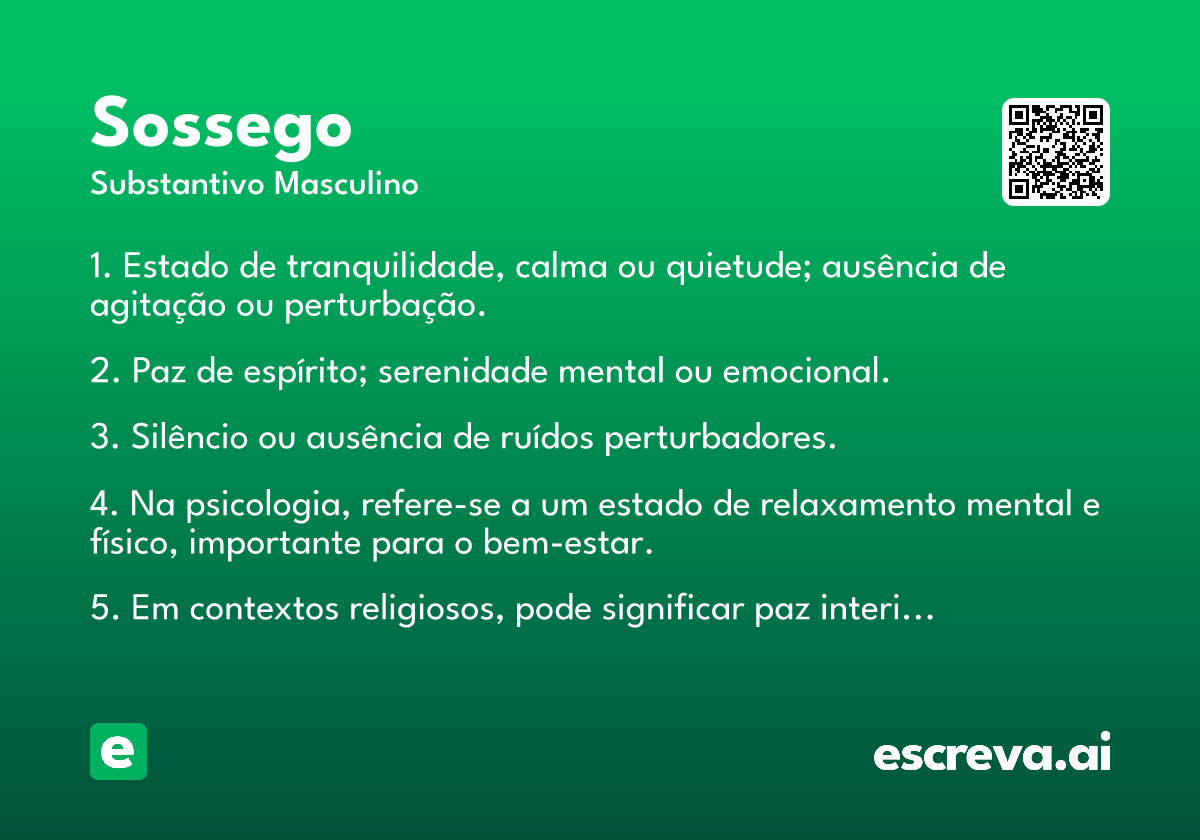 Sossego
Substantivo Masculino

1. Estado de tranquilidade, calma ou quietude; ausência de agitação ou perturbação.

2. Paz de espírito; serenidade mental ou emocional.

3. Silêncio ou ausência de ruídos perturbadores.

4. Na psicologia, refere-se a um estado de relaxamento mental e físico, importante para o bem-estar.

5. Em contextos religiosos, pode significar paz interi…

e

escreva.ai